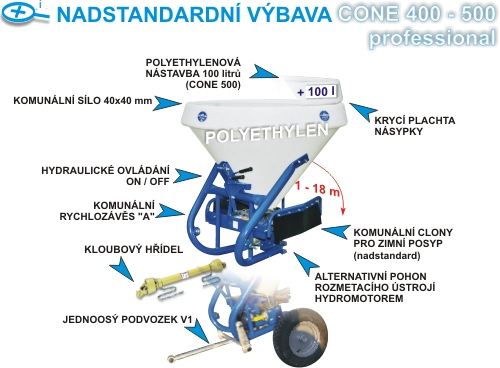 NADSTANDARDNÍ VÝBAVA CONE 400 - 500 professional

POLYETHYLENOVÁ NÁSTAVBA 100 litrů (CONE 500)

+ 100 l

KOMUNÁLNÍ SÍLO 40x40 mm

KRYCÍ PLACHTA NÁSYPKY

POLYETHYLEN

HYDRAULICKÉ OVLÁDÁNÍ ON / OFF

1 - 18 m

KOMUNÁLNÍ RYCHLOZÁVĚS "A"

KOMUNÁLNÍ CLONY PRO ZIMNÍ POSYP (nadstandard)

KLOUBOVÝ HŘÍDEL

ALTERNATIVNÍ POHON ROZMETACÍHO ÚSTROJÍ HYDROMOTOREM

JEDNOOSÝ PODVOZEK V1